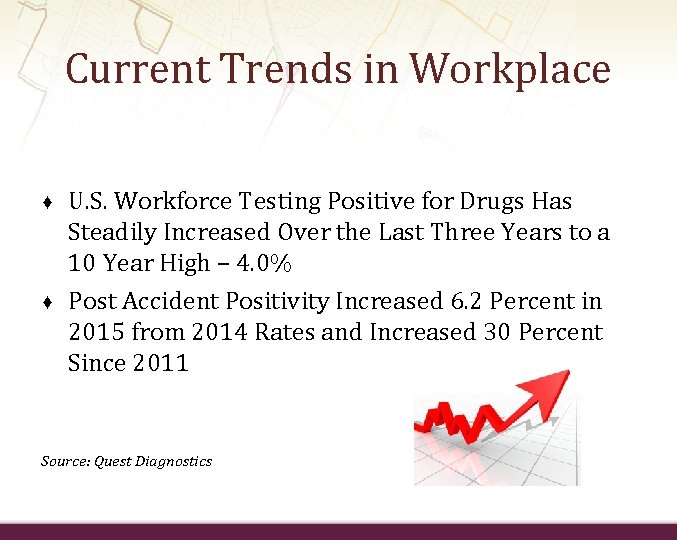 Current Trends in Workplace

♦ U.S. Workforce Testing Positive for Drugs Has Steadily Increased Over the Last Three Years to a 10 Year High – 4.0%

♦ Post Accident Positivity Increased 6.2 Percent in 2015 from 2014 Rates and Increased 30 Percent Since 2011

Source: Quest Diagnostics